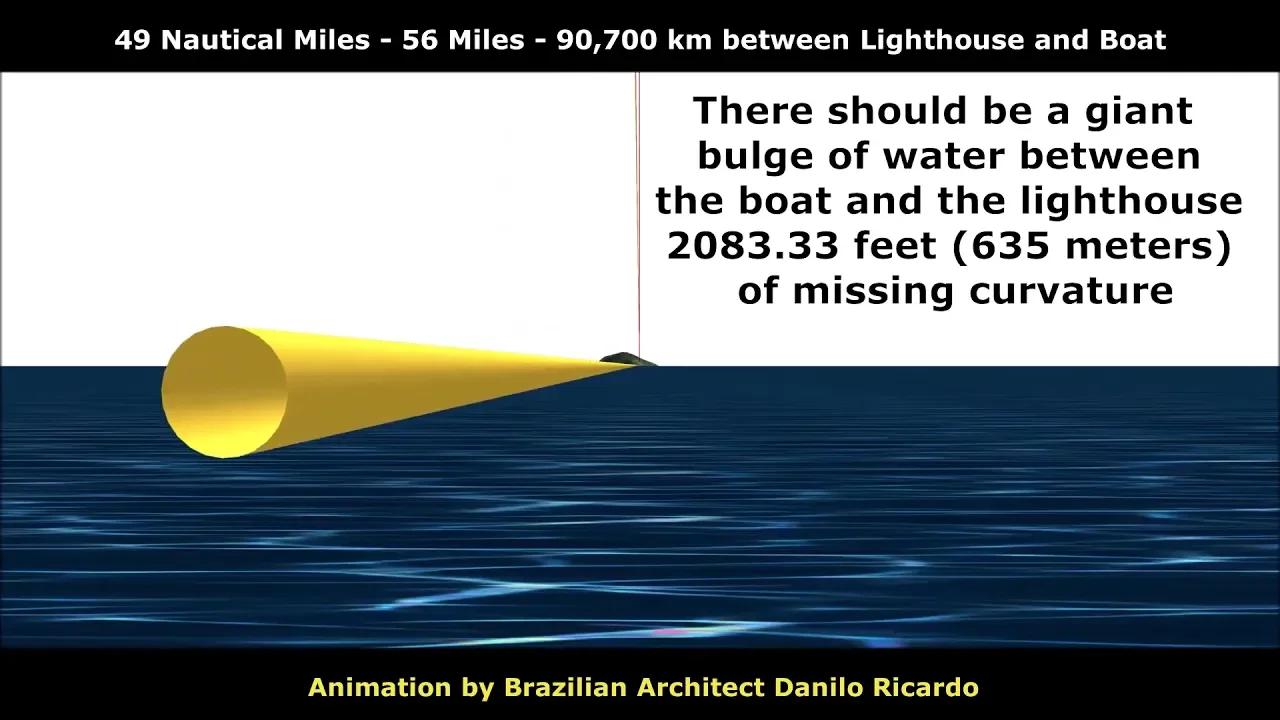 49 Nautical Miles - 56 Miles - 90,700 km between Lighthouse and Boat

There should be a giant bulge of water between the boat and the lighthouse 2083.33 feet (635 meters) of missing curvature

Animation by Brazilian Architect Danilo Ricardo